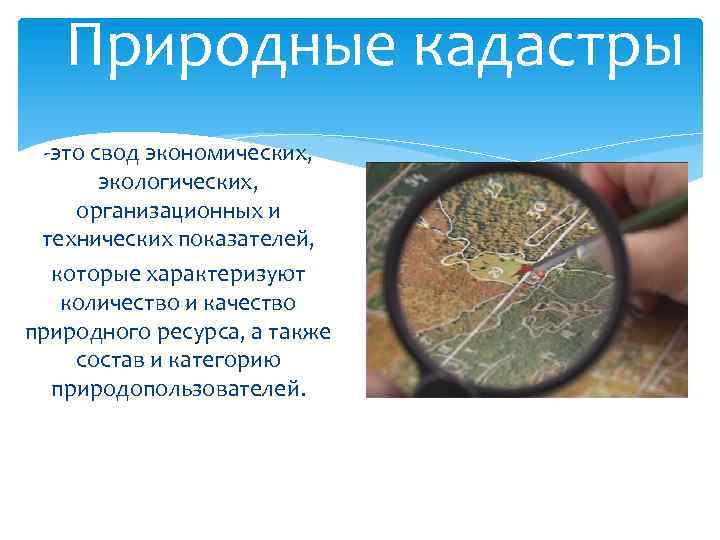 Природные кадастры

-это свод экономических, экологических, организационных и технических показателей,

которые характеризуют количество и качество природного ресурса, а также состав и категорию природопользователей.